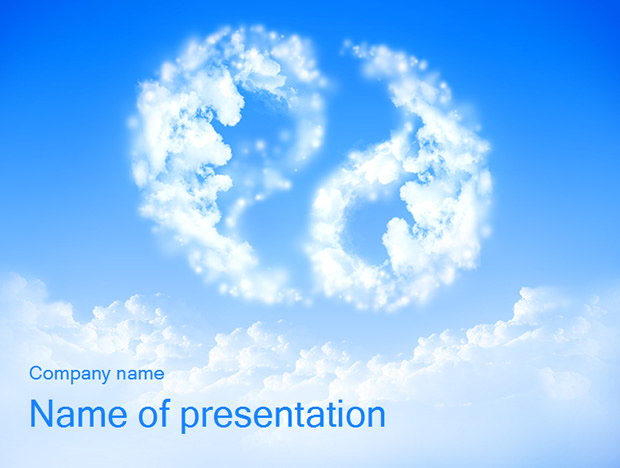 Company name

Name of presentation